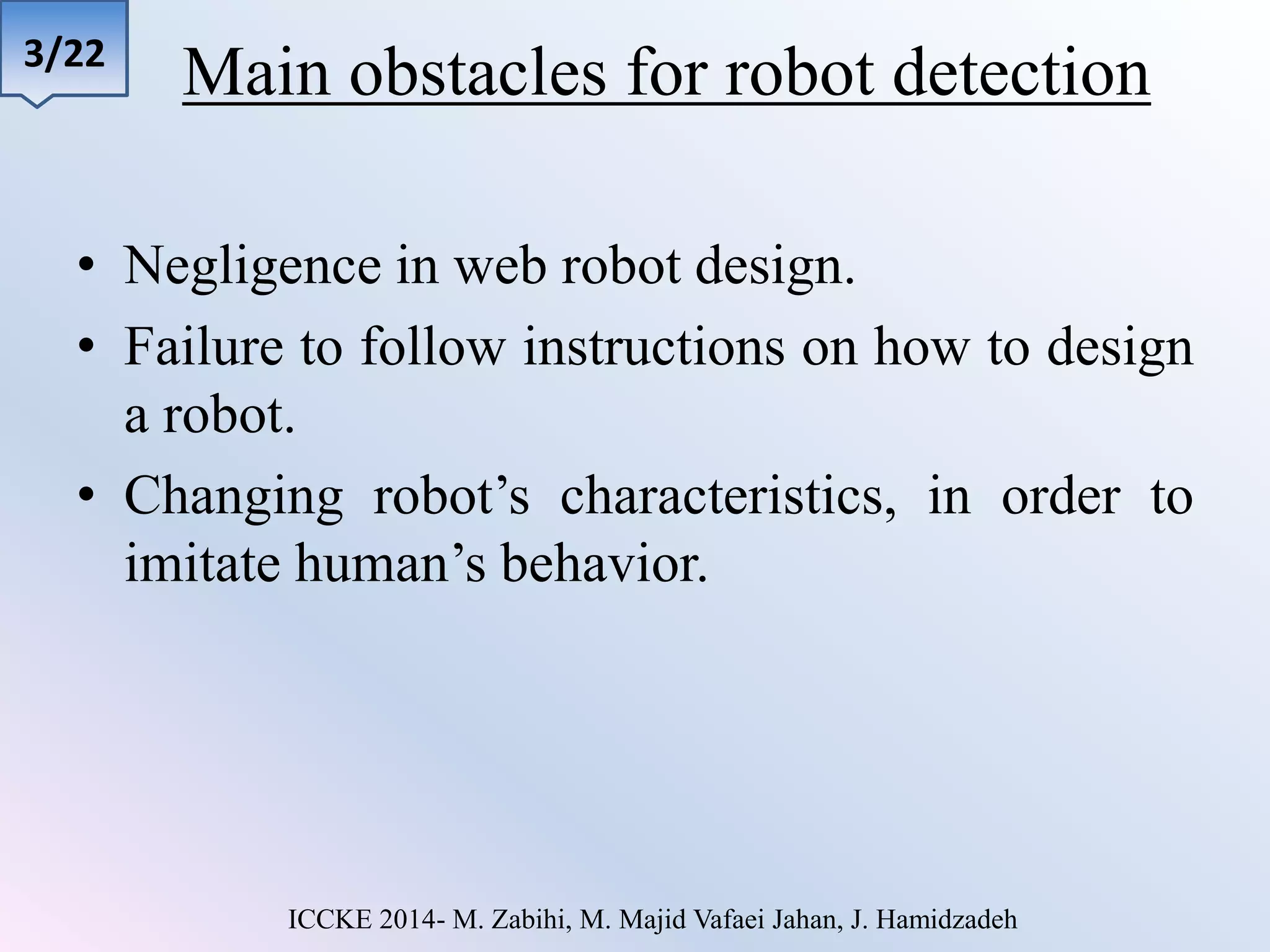 3/22

Main obstacles for robot detection

• Negligence in web robot design.
• Failure to follow instructions on how to design a robot.
• Changing robot’s characteristics, in order to imitate human’s behavior.

ICCKE 2014- M. Zabihi, M. Majid Vafaei Jahan, J. Hamidzadeh